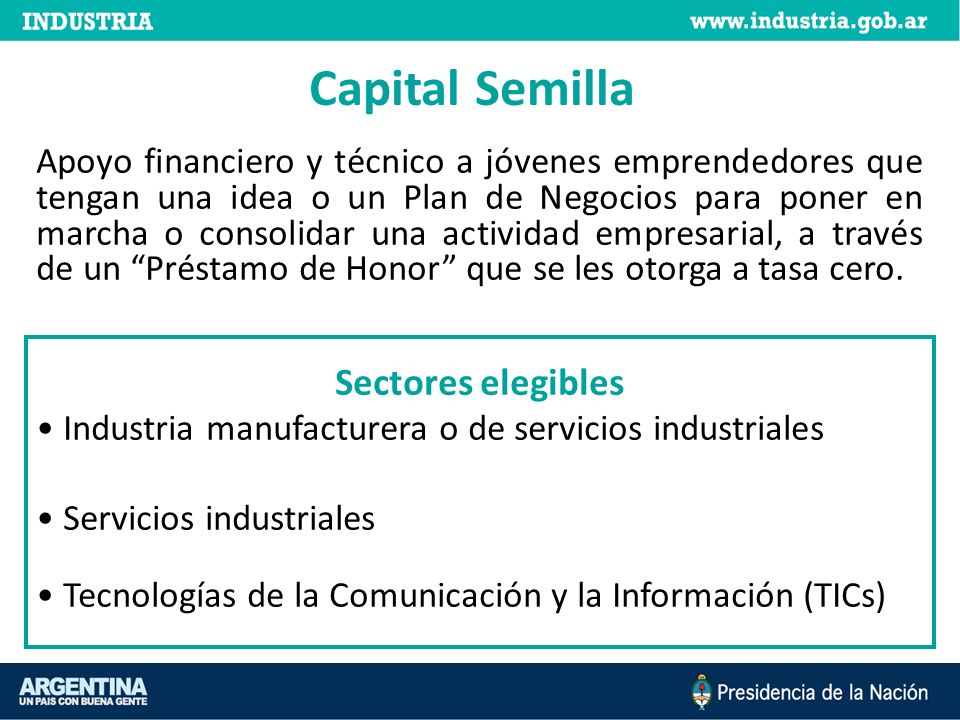 INDUSTRIA

www.industria.gob.ar

Capital Semilla

Apoyo financiero y técnico a jóvenes emprendedores que tengan una idea o un Plan de Negocios para poner en marcha o consolidar una actividad empresarial, a través de un “Préstamo de Honor” que se les otorga a tasa cero.

Sectores elegibles

• Industria manufacturera o de servicios industriales

• Servicios industriales

• Tecnologías de la Comunicación y la Información (TICs)

ARGENTINA
UN PAIS CON BUENA GENTE

Presidencia de la Nación